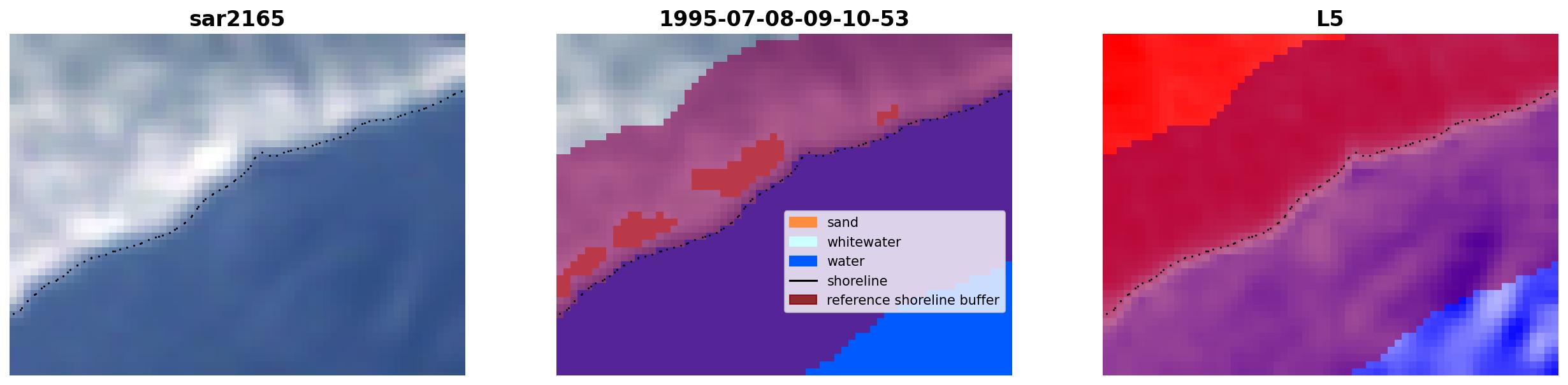 sar2165

1995-07-08-09-10-53

sand
whitewater
water
shoreline
reference shoreline buffer

L5